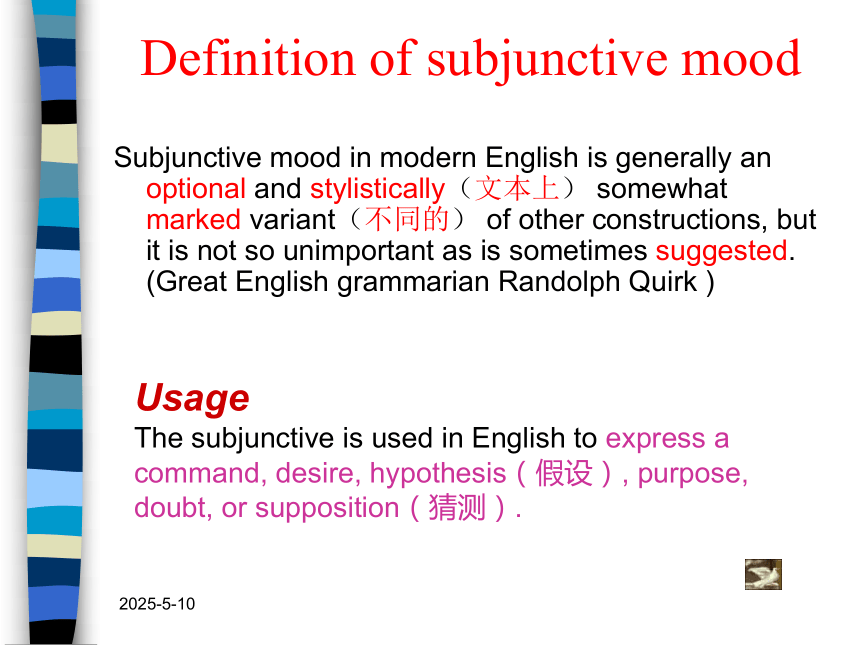 Definition of subjunctive mood

Subjunctive mood in modern English is generally an optional and stylistically（文本上） somewhat marked variant（不同的） of other constructions, but it is not so unimportant as is sometimes suggested. (Great English grammarian Randolph Quirk )

Usage

The subjunctive is used in English to express a command, desire, hypothesis（假设）, purpose, doubt, or supposition（猜测）.

2025-5-10